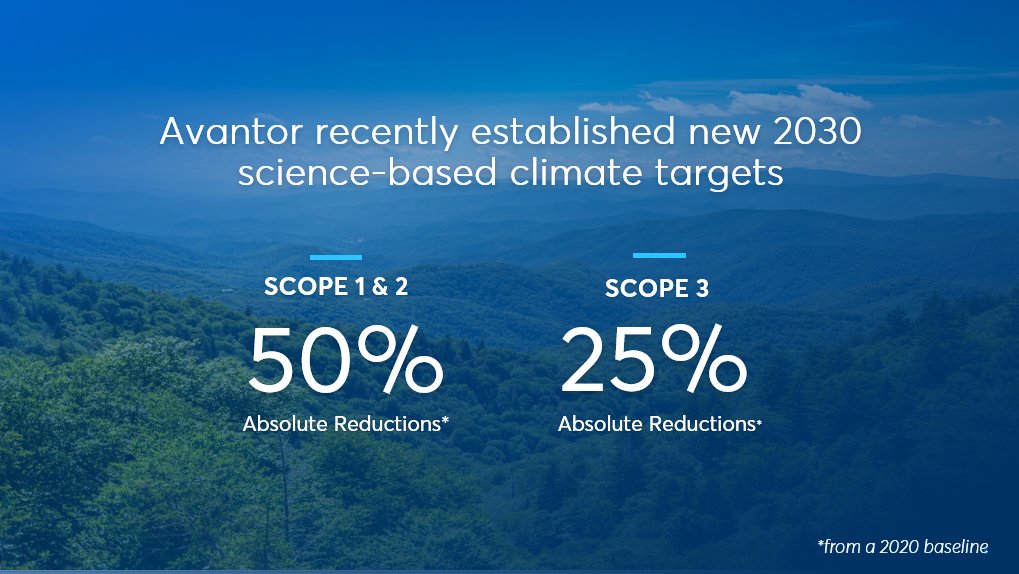 Avantor recently established new 2030 science-based climate targets

SCOPE 1 & 2

50%

Absolute Reductions*

SCOPE 3

25%

Absolute Reductions*

*from a 2020 baseline